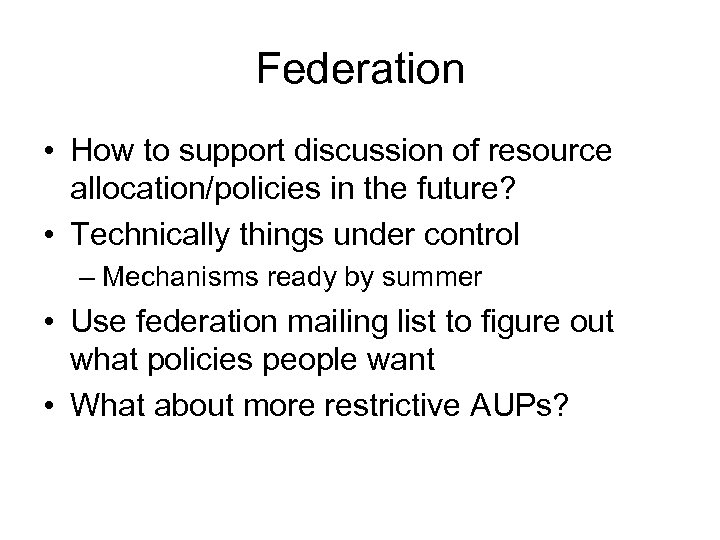 Federation

• How to support discussion of resource allocation/policies in the future?
• Technically things under control
– Mechanisms ready by summer
• Use federation mailing list to figure out what policies people want
• What about more restrictive AUPs?